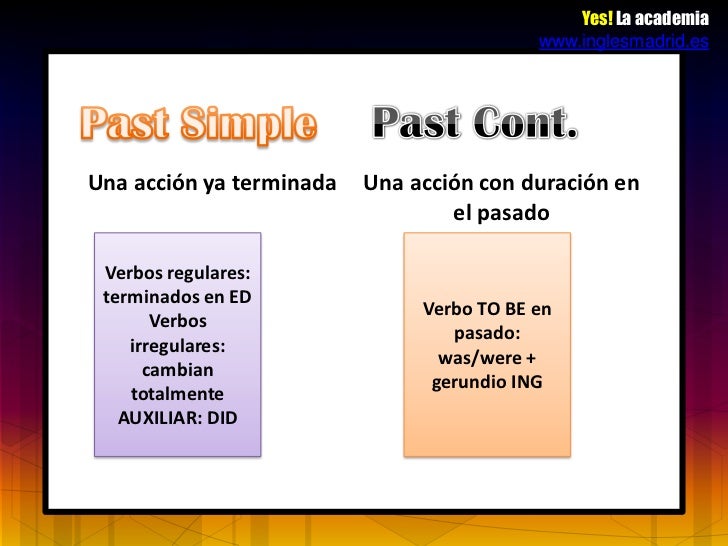 Yes! La academia
www.inglesmadrid.es

Past Simple

Una acción ya terminada

Verbos regulares: terminados en ED
Verbos irregulares: cambian totalmente
AUXILIAR: DID

Past Cont.

Una acción con duración en el pasado

Verbo TO BE en pasado: was/were + gerundio ING